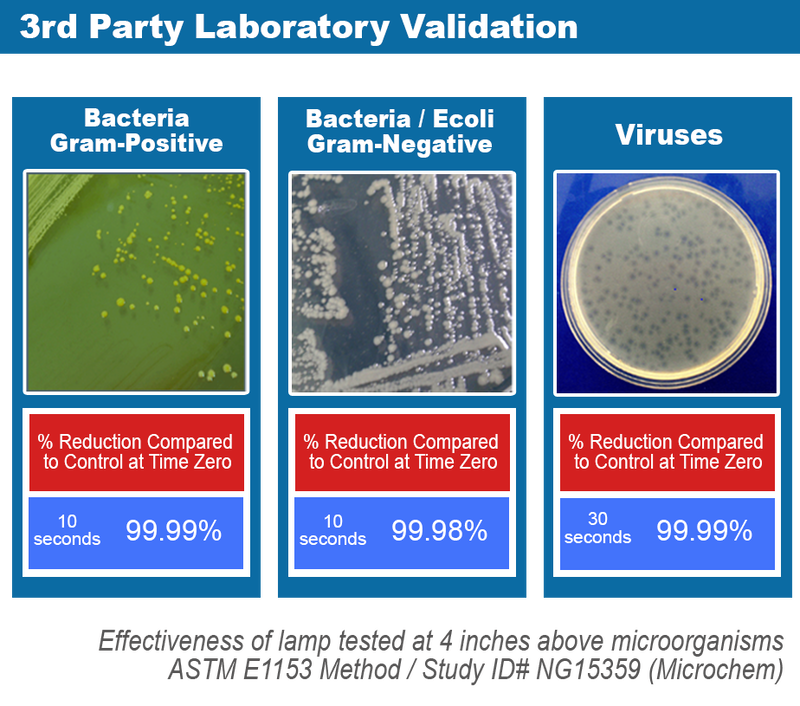 3rd Party Laboratory Validation

Bacteria Gram-Positive

% Reduction Compared to Control at Time Zero

10 seconds 99.99%

Bacteria / Ecoli Gram-Negative

% Reduction Compared to Control at Time Zero

10 seconds 99.98%

Viruses

% Reduction Compared to Control at Time Zero

30 seconds 99.99%

Effectiveness of lamp tested at 4 inches above microorganisms
ASTM E1153 Method / Study ID# NG15359 (Microchem)